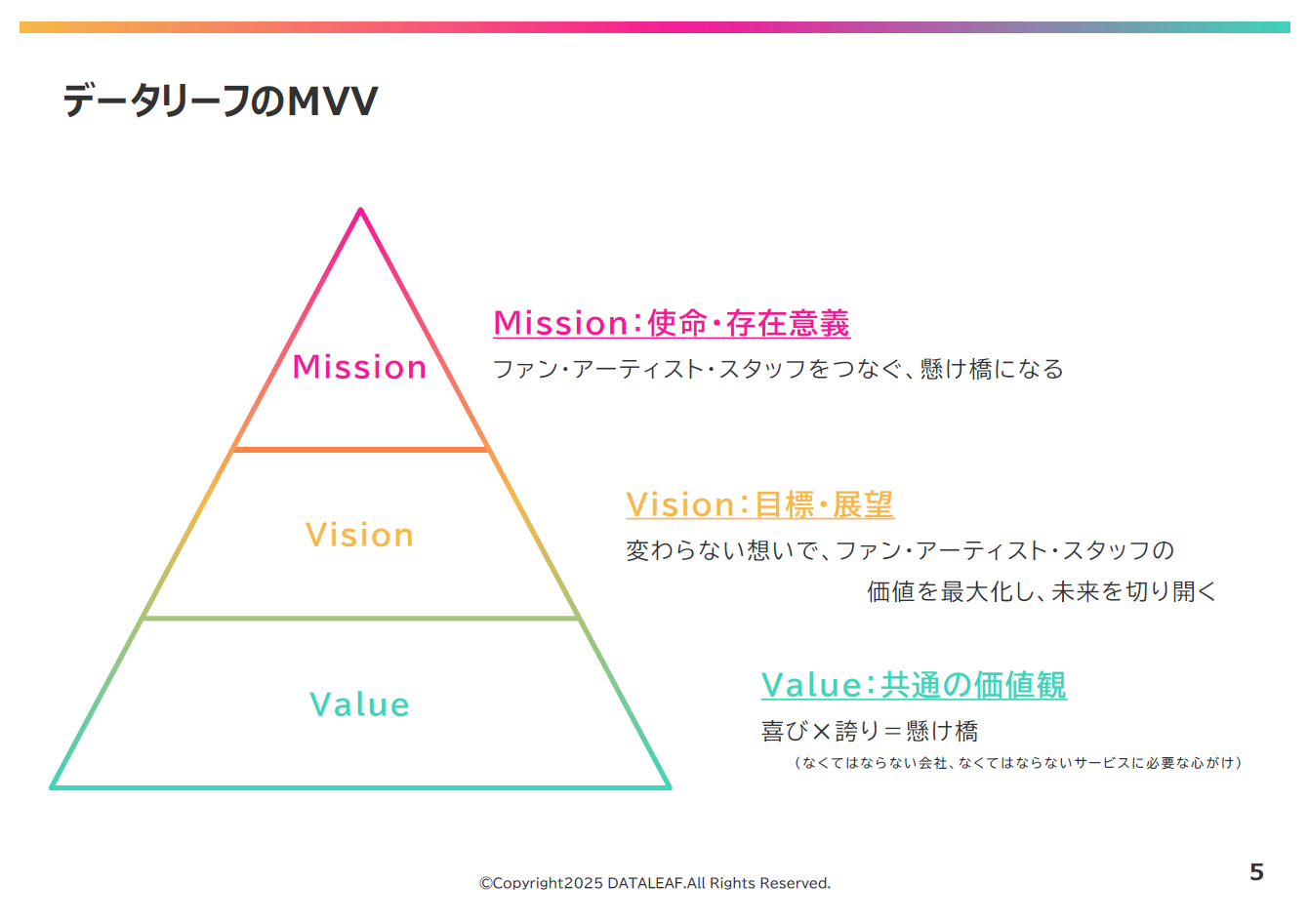 データリーフのMVV

Mission

Vision

Value

Mission：使命・存在意義
ファン・アーティスト・スタッフをつなぐ、懸け橋になる

Vision：目標・展望
変わらない想いで、ファン・アーティスト・スタッフの
価値を最大化し、未来を切り開く

Value：共通の価値観
喜び×誇り＝懸け橋
（なくてはならない会社、なくてはならないサービスに必要な心がけ）

©Copyright2025 DATALEAF.All Rights Reserved.

5